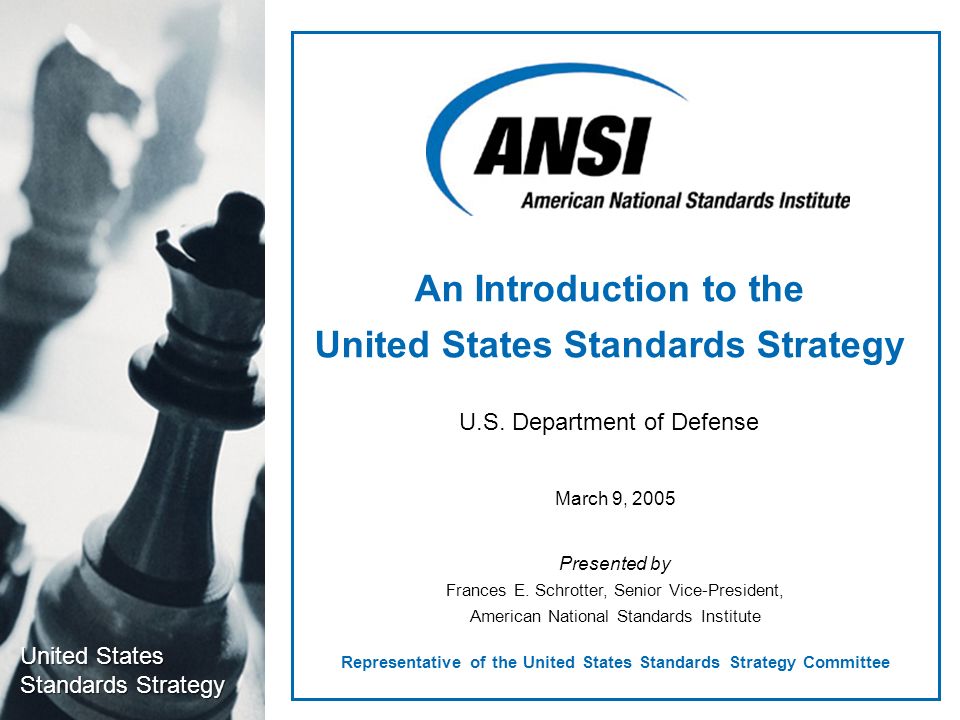 ANSI
American National Standards Institute

An Introduction to the
United States Standards Strategy

U.S. Department of Defense

March 9, 2005

Presented by
Frances E. Schrotter, Senior Vice-President,
American National Standards Institute

Representative of the United States Standards Strategy Committee

United States
Standards Strategy